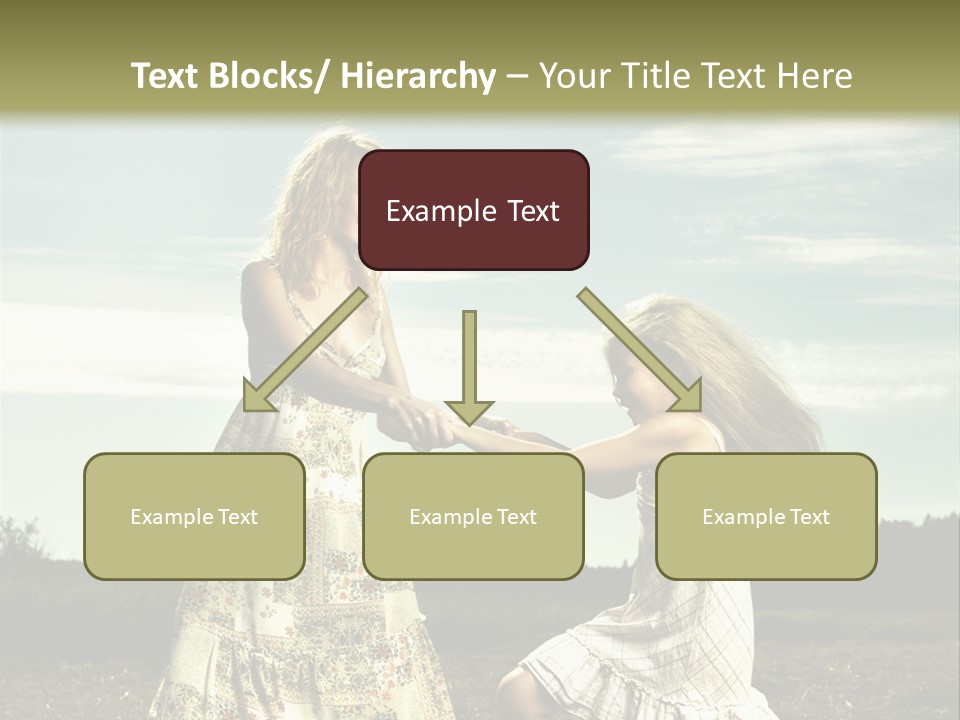 Text Blocks/ Hierarchy – Your Title Text Here

Example Text

Example Text

Example Text

Example Text